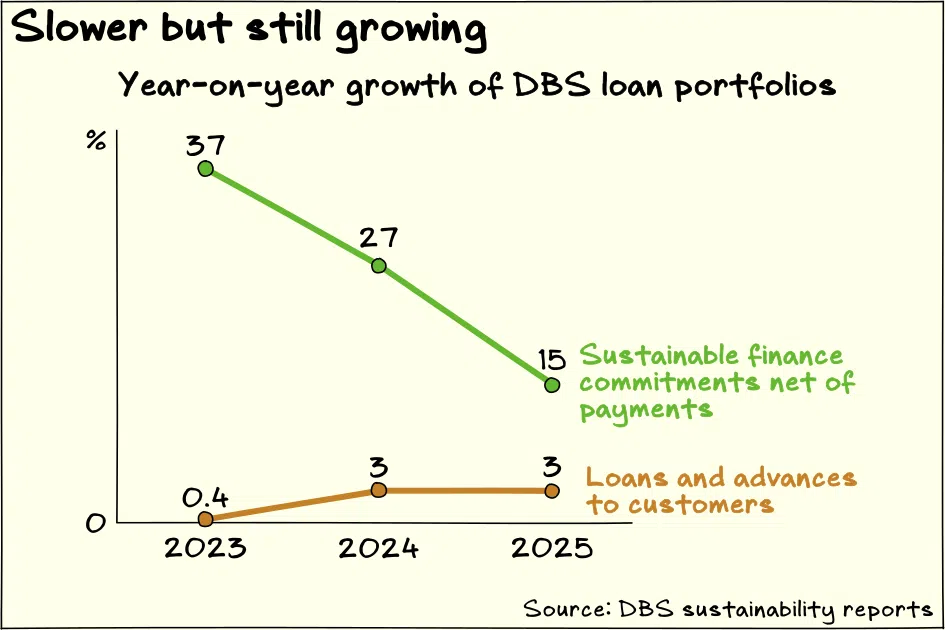 Slower but still growing

Year-on-year growth of DBS loan portfolios

%

37

27

15

Sustainable finance commitments net of payments

0.4

3

3

Loans and advances to customers

0

2023

2024

2025

Source: DBS sustainability reports